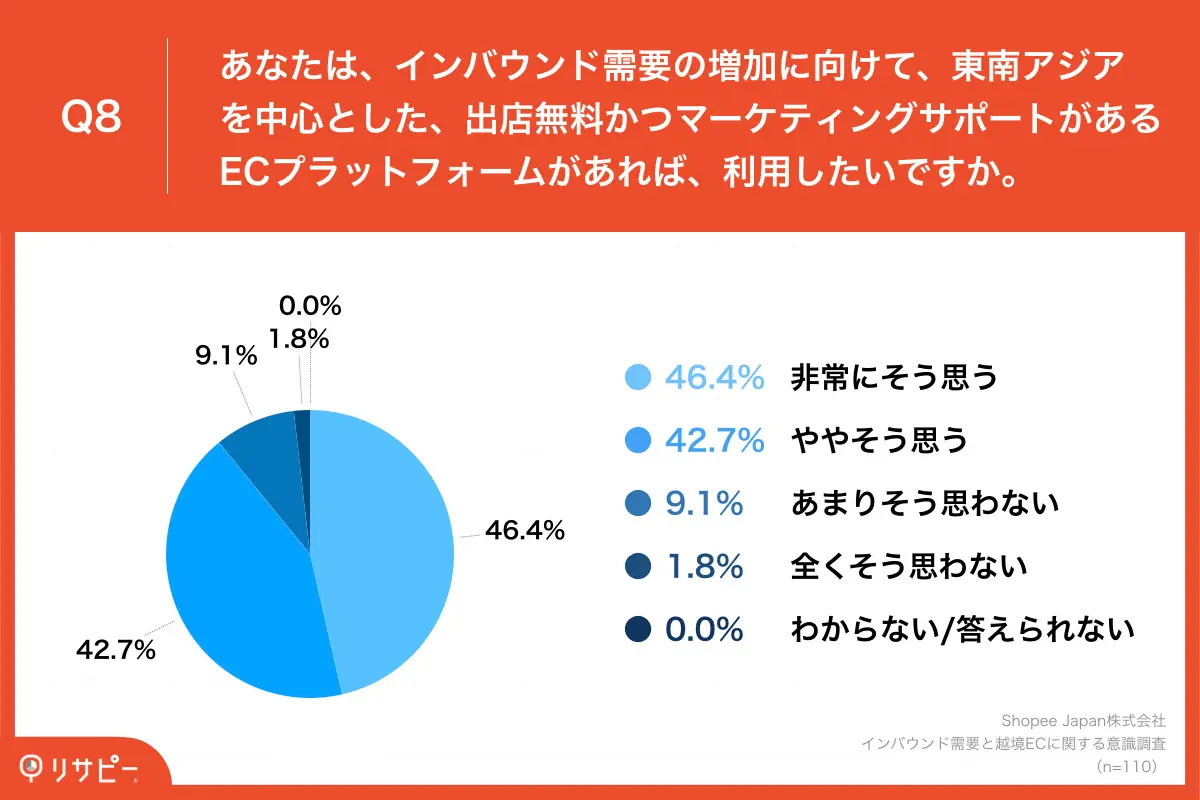 Q8

あなたは、インバウンド需要の増加に向けて、東南アジアを中心とした、出店無料かつマーケティングサポートがあるECプラットフォームがあれば、利用したいですか。

0.0%
1.8%
9.1%
46.4%
42.7%

46.4% 非常にそう思う
42.7% ややそう思う
9.1% あまりそう思わない
1.8% 全くそう思わない
0.0% わからない/答えられない

Shopee Japan株式会社
インバウンド需要と越境ECに関する意識調査
（n=110）

リサピー